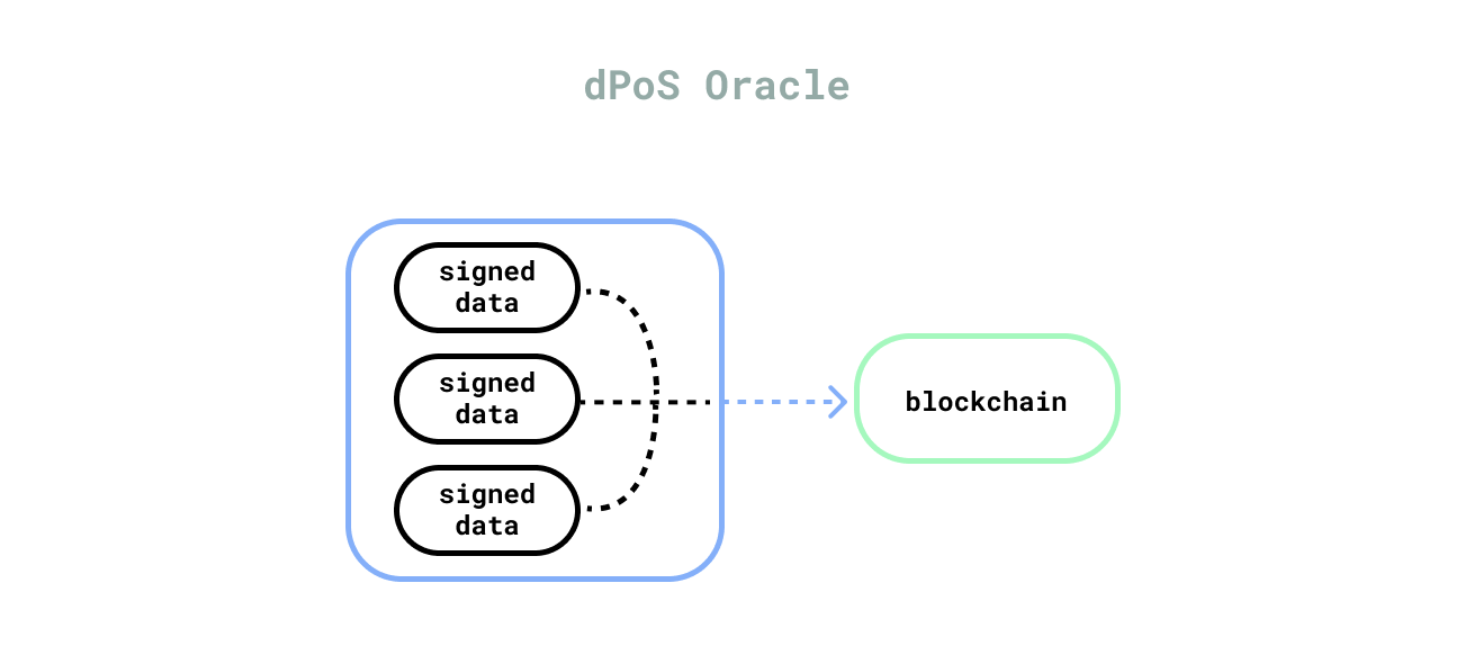 dPoS Oracle

signed data

signed data

signed data

blockchain